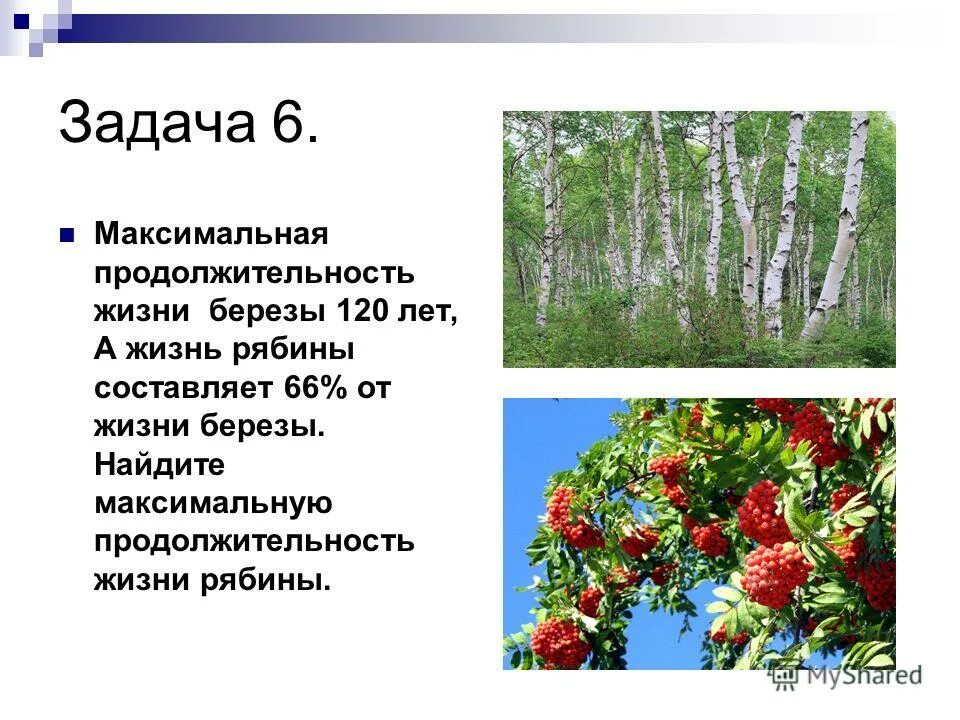 Задача 6.

Максимальная продолжительность жизни березы 120 лет, А жизнь рябины составляет 66% от жизни березы. Найдите максимальную продолжительность жизни рябины.

MyShared